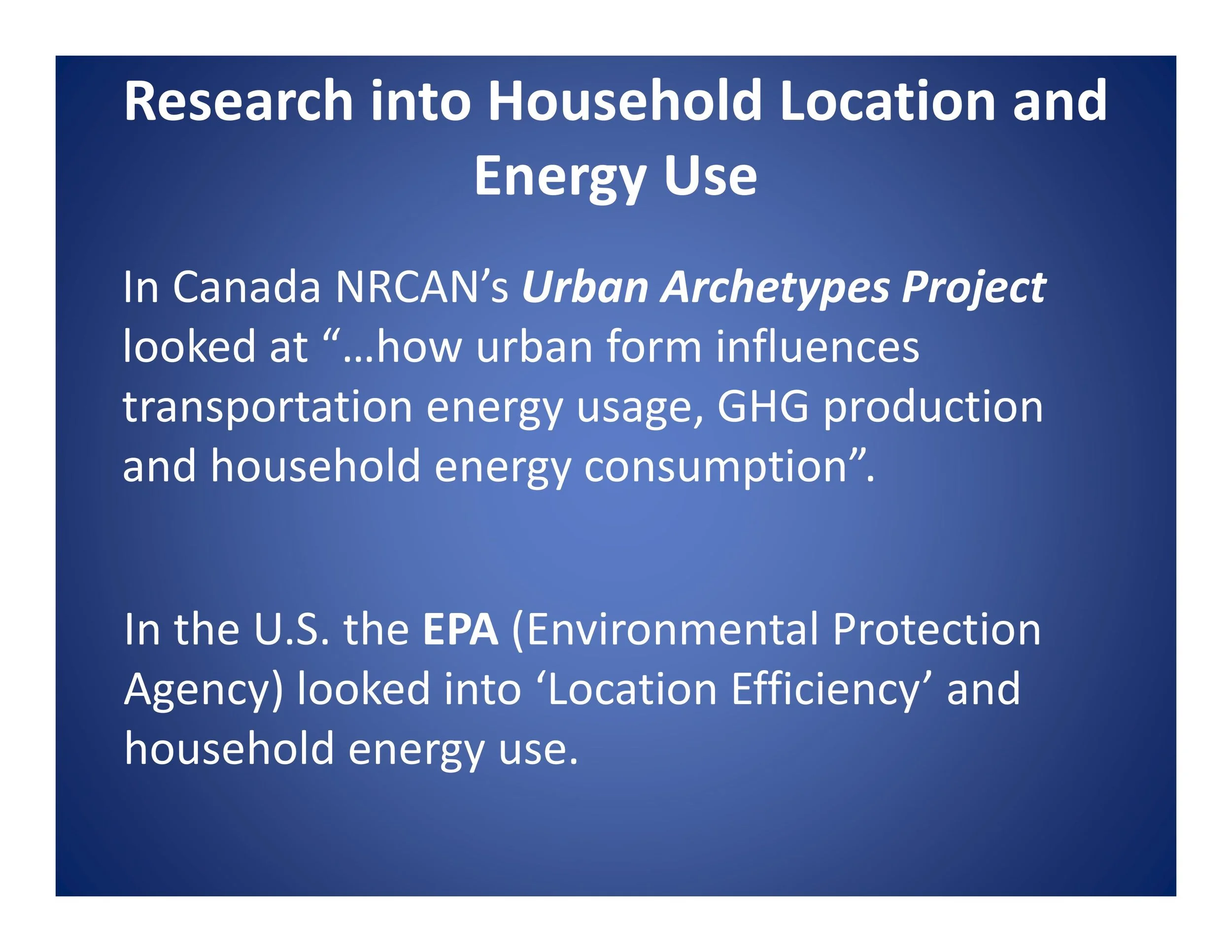 Research into Household Location and Energy Use

In Canada NRCAN’s Urban Archetypes Project looked at “…how urban form influences transportation energy usage, GHG production and household energy consumption”.

In the U.S. the EPA (Environmental Protection Agency) looked into ‘Location Efficiency’ and household energy use.